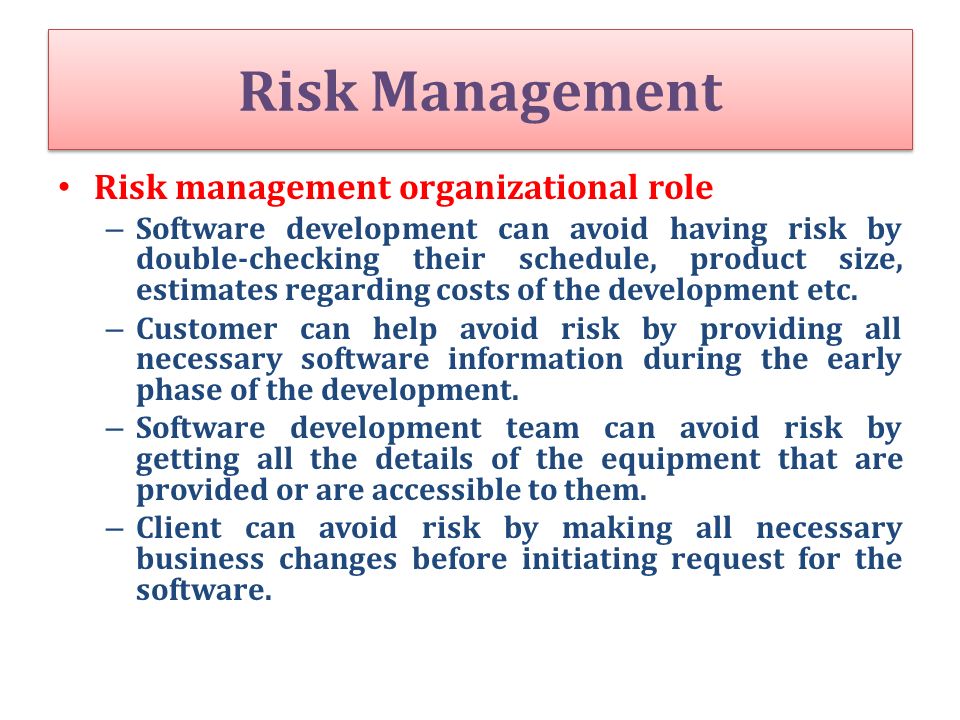 Risk Management

• Risk management organizational role
 – Software development can avoid having risk by double-checking their schedule, product size, estimates regarding costs of the development etc.
 – Customer can help avoid risk by providing all necessary software information during the early phase of the development.
 – Software development team can avoid risk by getting all the details of the equipment that are provided or are accessible to them.
 – Client can avoid risk by making all necessary business changes before initiating request for the software.